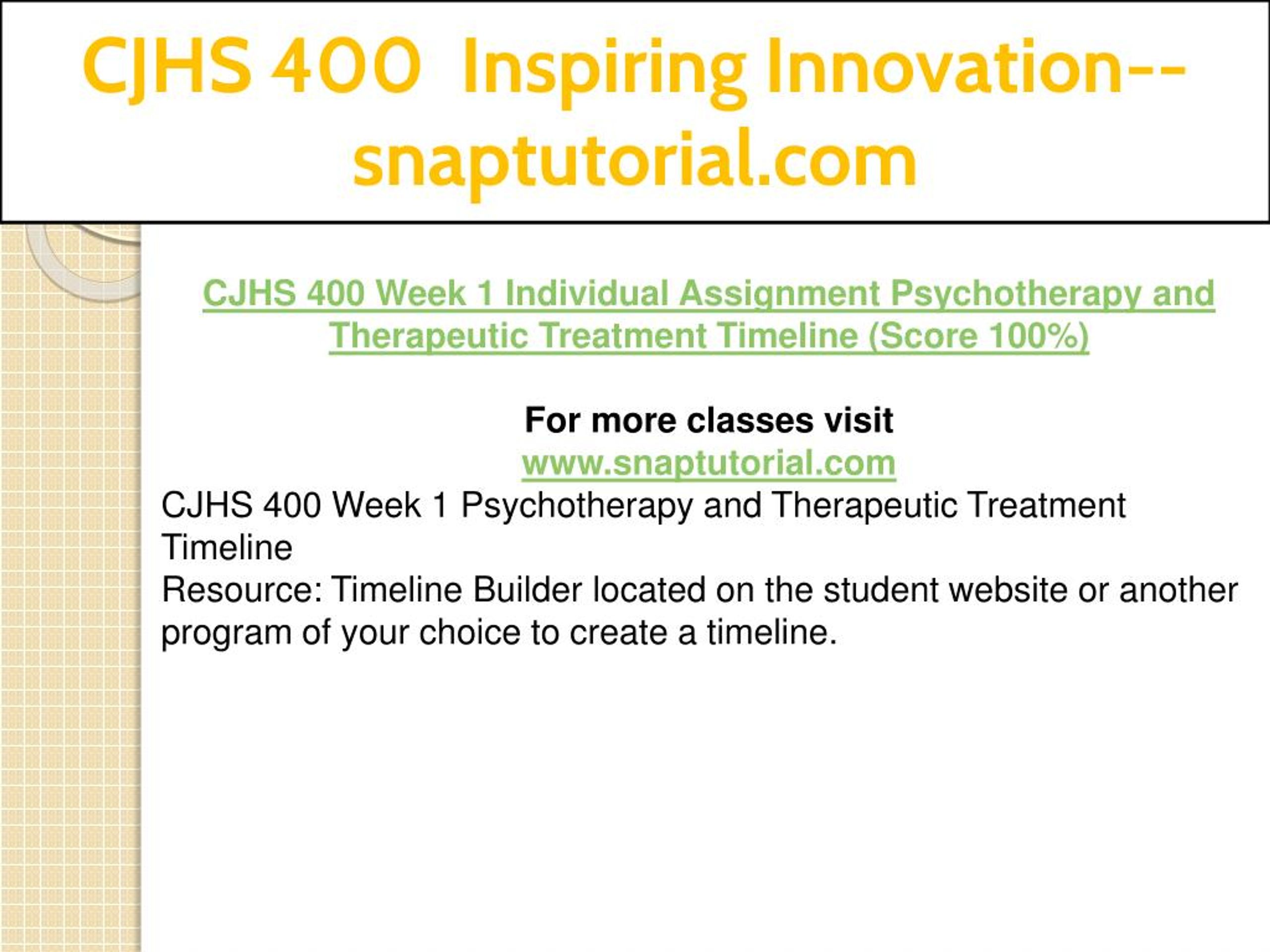 CJHS 400 Inspiring Innovation--snaptutorial.com

CJHS 400 Week 1 Individual Assignment Psychotherapy and Therapeutic Treatment Timeline (Score 100%)

For more classes visit
www.snaptutorial.com
CJHS 400 Week 1 Psychotherapy and Therapeutic Treatment Timeline
Resource: Timeline Builder located on the student website or another program of your choice to create a timeline.